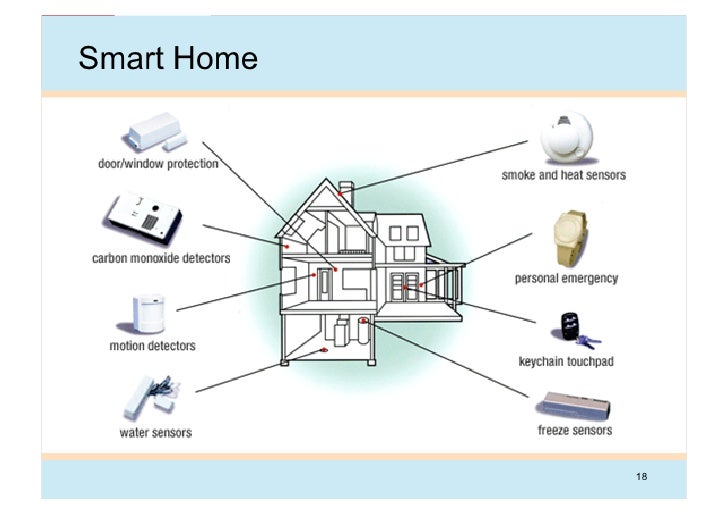 Smart Home

door/window protection

carbon monoxide detectors

motion detectors

water sensors

smoke and heat sensors

personal emergency

keychain touchpad

freeze sensors

18